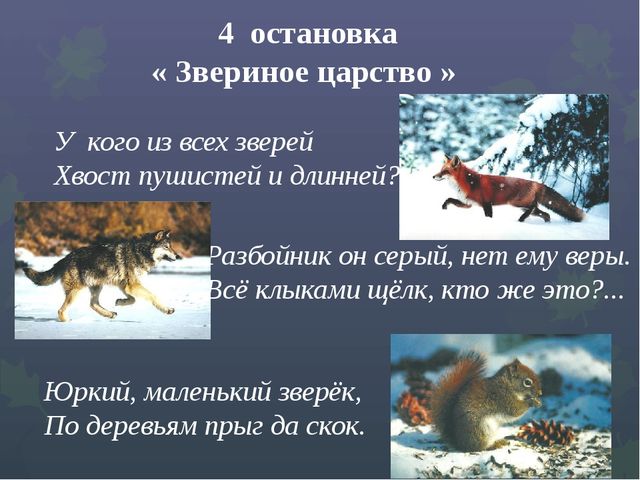 4 остановка
« Звериное царство »

У кого из всех зверей
Хвост пушистей и длинней?

Разбойник он серый, нет ему веры.
Всё клыками щёлк, кто же это?...

Юркий, маленький зверёк,
По деревьям прыг да скок.